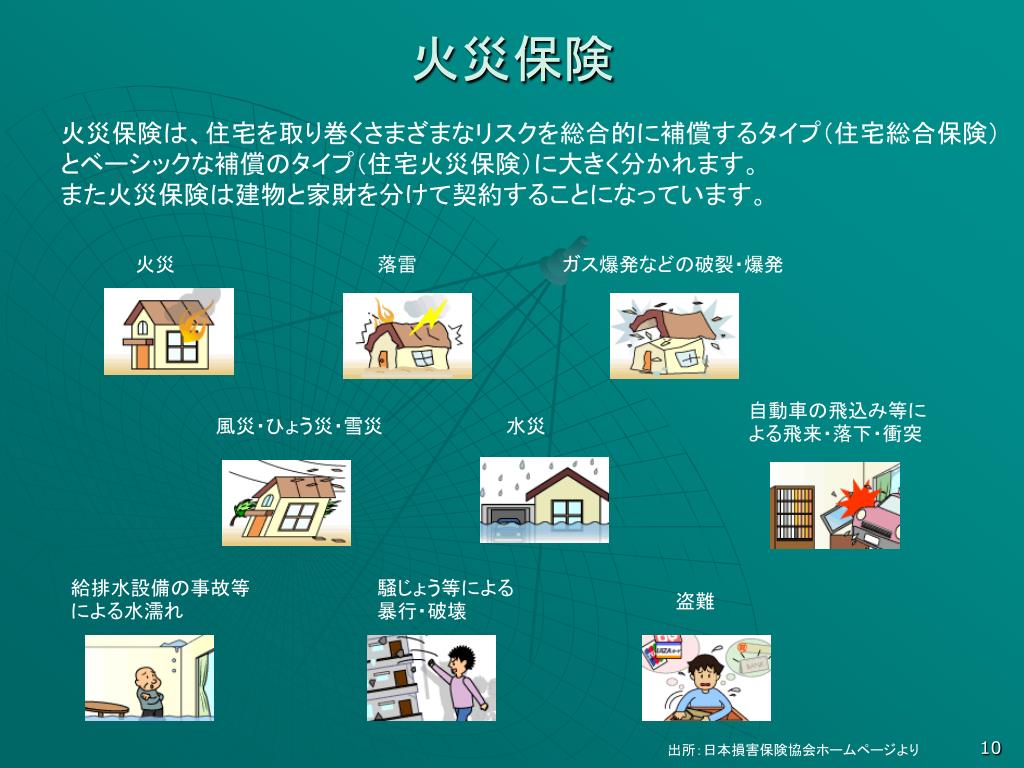 火災保険

火災保険は、住宅を取り巻くさまざまなリスクを総合的に補償するタイプ（住宅総合保険）とベーシックな補償のタイプ（住宅火災保険）に大きく分かれます。
また火災保険は建物と家財を分けて契約することになっています。

火災

落雷

ガス爆発などの破裂・爆発

風災・ひょう災・雪災

水災

自動車の飛込み等による飛来・落下・衝突

給排水設備の事故等による水濡れ

騒じょう等による暴行・破壊

盗難

出所：日本損害保険協会ホームページより

10